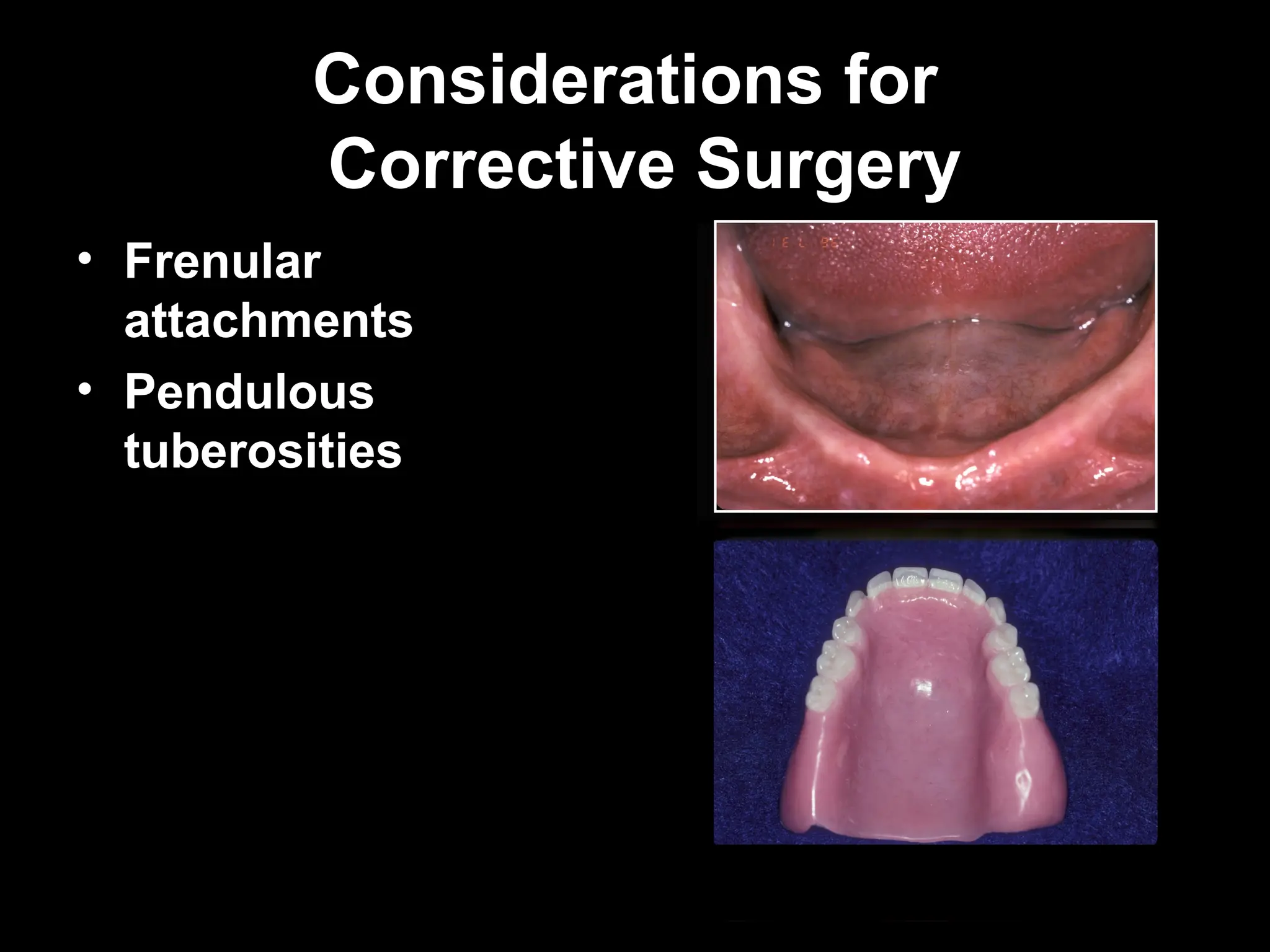 Considerations for Corrective Surgery

• Frenular attachments
• Pendulous tuberosities